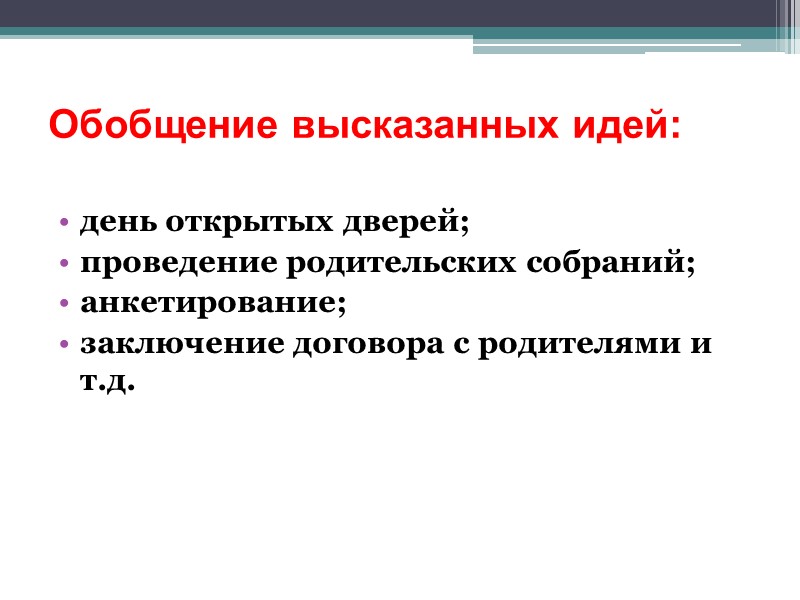 Обобщение высказанных идей:

• день открытых дверей;
• проведение родительских собраний;
• анкетирование;
• заключение договора с родителями и т.д.